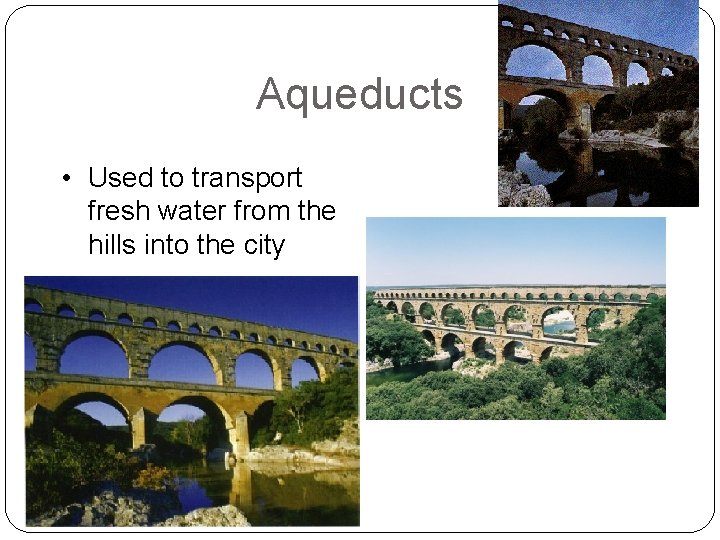 Aqueducts

• Used to transport fresh water from the hills into the city